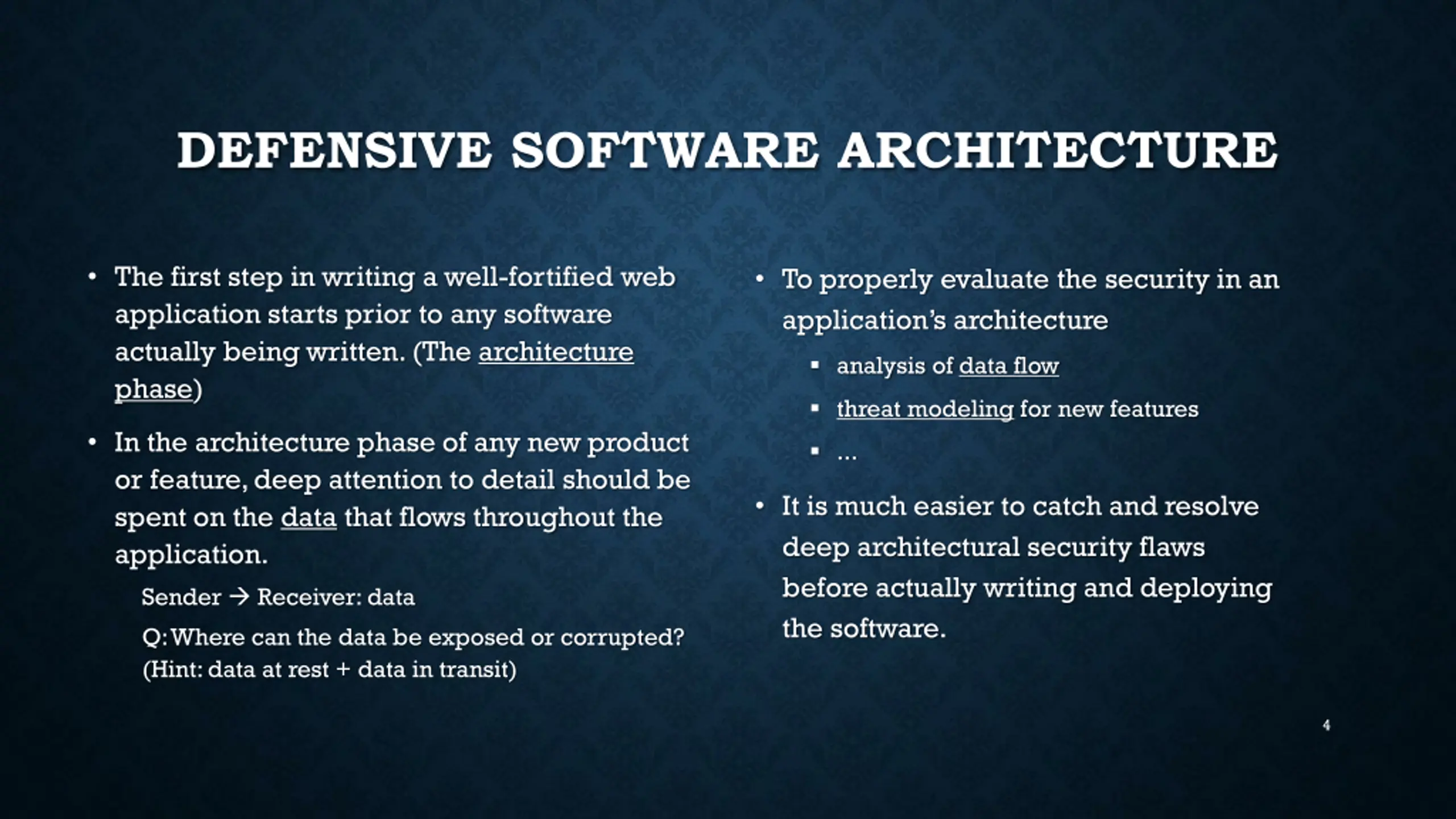 DEFENSIVE SOFTWARE ARCHITECTURE

• The first step in writing a well-fortified web application starts prior to any software actually being written. (The architecture phase)

• In the architecture phase of any new product or feature, deep attention to detail should be spent on the data that flows throughout the application.

Sender → Receiver: data

Q: Where can the data be exposed or corrupted? (Hint: data at rest + data in transit)

• To properly evaluate the security in an application's architecture

▪ analysis of data flow

▪ threat modeling for new features

▪ …

• It is much easier to catch and resolve deep architectural security flaws before actually writing and deploying the software.

4